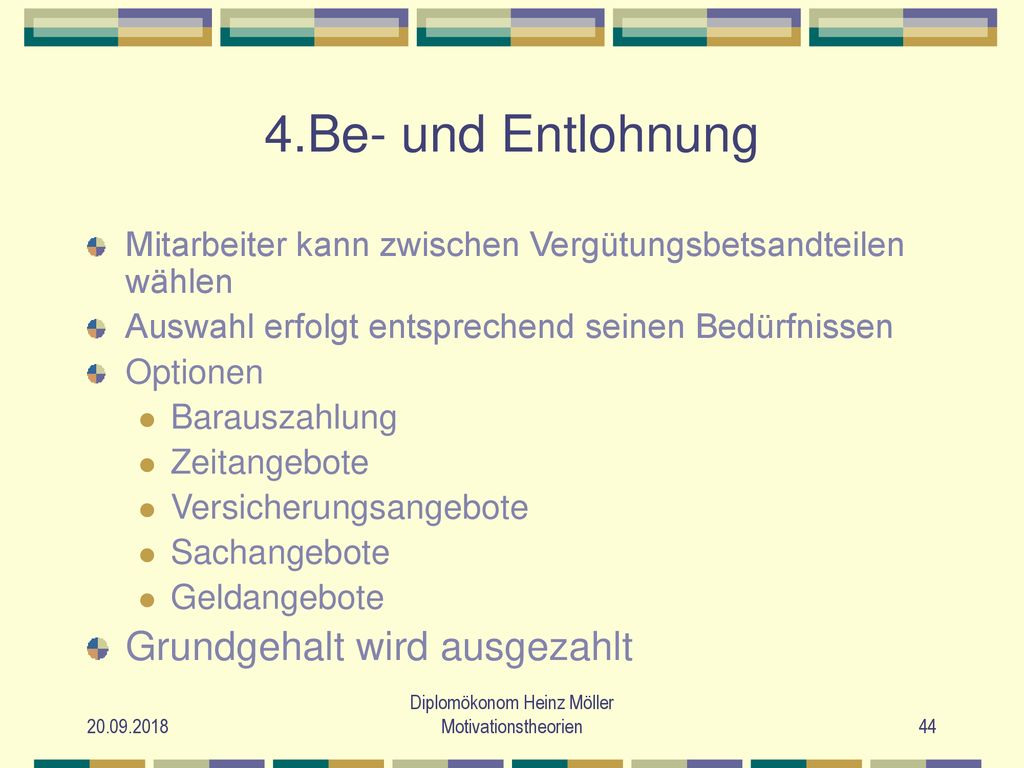 4.Be- und Entlohnung

Mitarbeiter kann zwischen Vergütungsbetsandteilen wählen

Auswahl erfolgt entsprechend seinen Bedürfnissen

Optionen

Barauszahlung

Zeitangebote

Versicherungsangebote

Sachangebote

Geldangebote

Grundgehalt wird ausgezahlt

20.09.2018

Diplomökonom Heinz Möller
Motivationstheorien

44